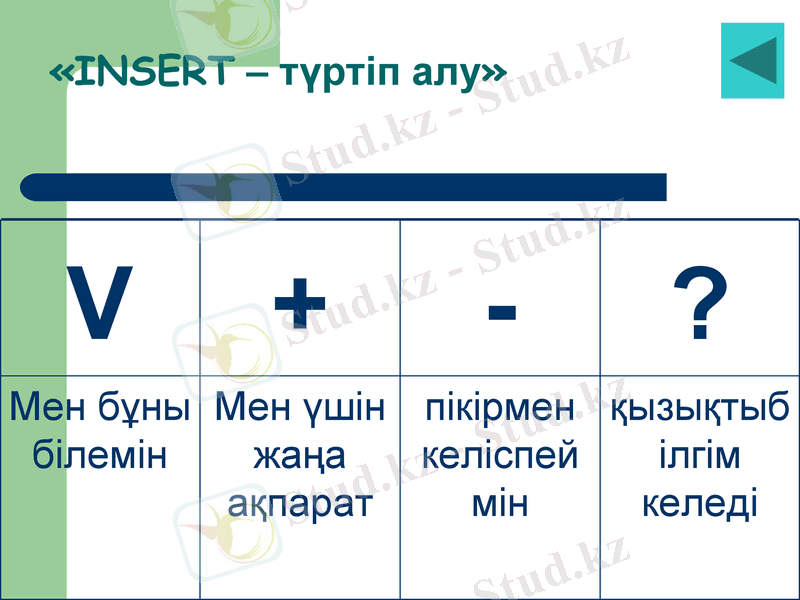 «INSERT – түртіп алу»

| V | + | - | ? |
|---|---|---|---|
| Мен бұны білемін | Мен үшін жаңа ақпарат | пікірмен келіспей мін | қызықтыб ілгім келеді |

Stud.kz - Stud.kz